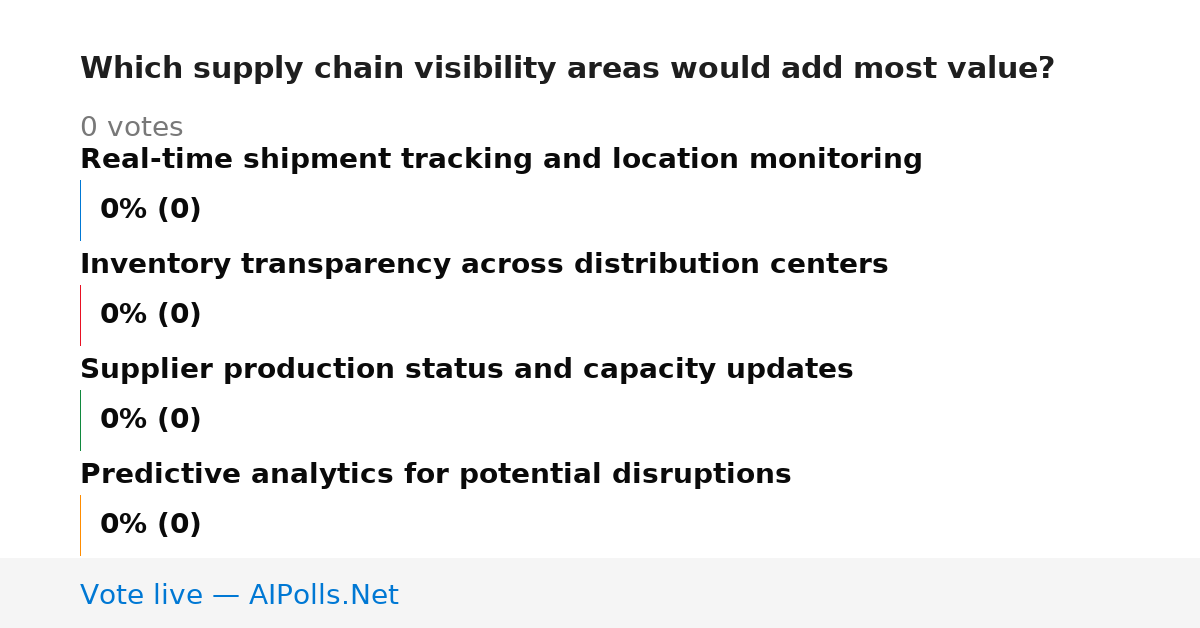 Which supply chain visibility areas would add most value?

0 votes

Real-time shipment tracking and location monitoring

0% (0)

Inventory transparency across distribution centers

0% (0)

Supplier production status and capacity updates

0% (0)

Predictive analytics for potential disruptions

0% (0)

Vote live — AIPolls.Net